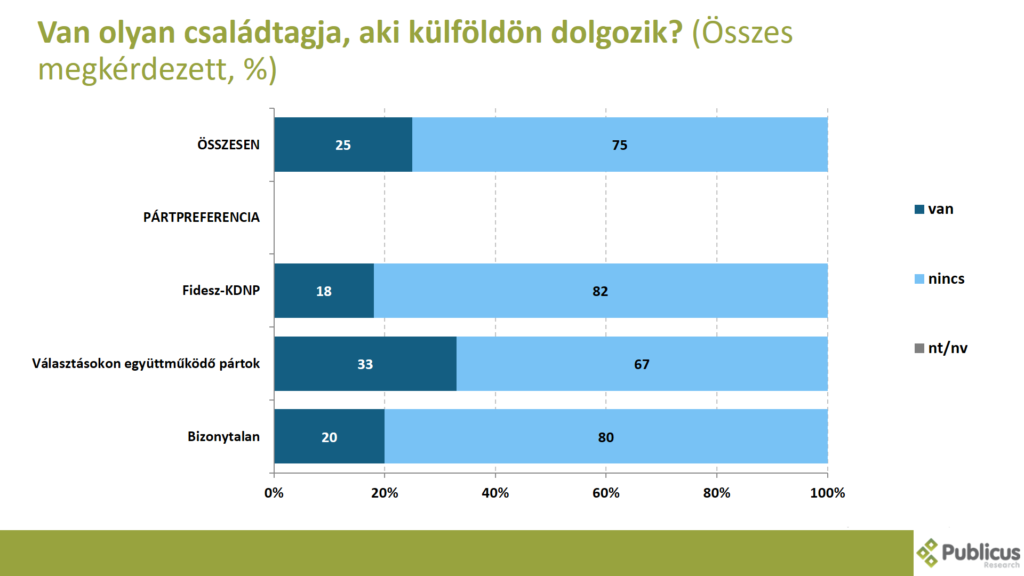 Van olyan családtagja, aki külföldön dolgozik? (Összes megkérdezett, %)

ÖSSZESEN 25 75

PÁRTPREFERENCIA

Fidesz-KDNP 18 82

Választásokon együttműködő pártok 33 67

Bizonytalan 20 80

0% 20% 40% 60% 80% 100%

van

nincs

nt/nv

Publicus Research